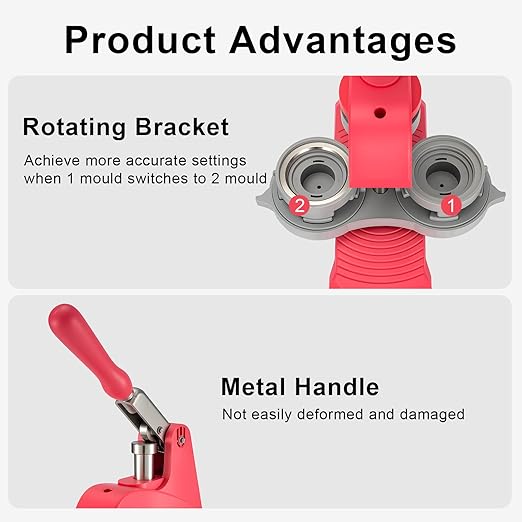 Product Advantages

Rotating Bracket

Achieve more accurate settings when 1 mould switches to 2 mould

2

1

Metal Handle

Not easily deformed and damaged